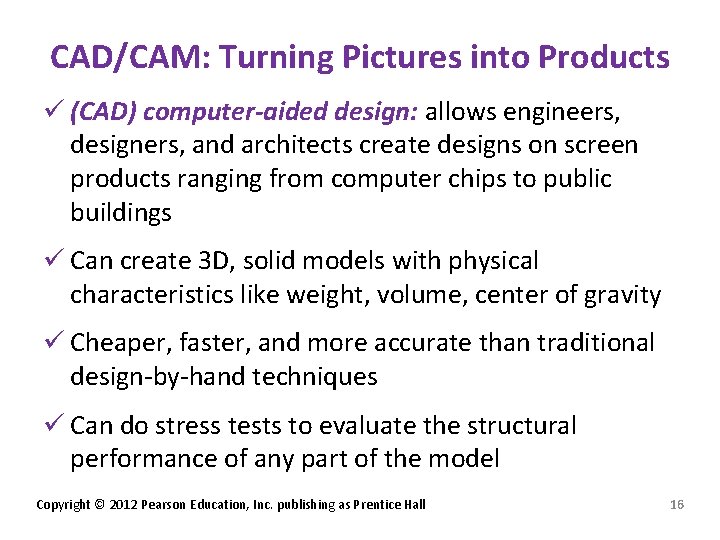 CAD/CAM: Turning Pictures into Products

✓ (CAD) computer-aided design: allows engineers, designers, and architects create designs on screen products ranging from computer chips to public buildings

✓ Can create 3D, solid models with physical characteristics like weight, volume, center of gravity

✓ Cheaper, faster, and more accurate than traditional design-by-hand techniques

✓ Can do stress tests to evaluate the structural performance of any part of the model

Copyright © 2012 Pearson Education, Inc. publishing as Prentice Hall

16